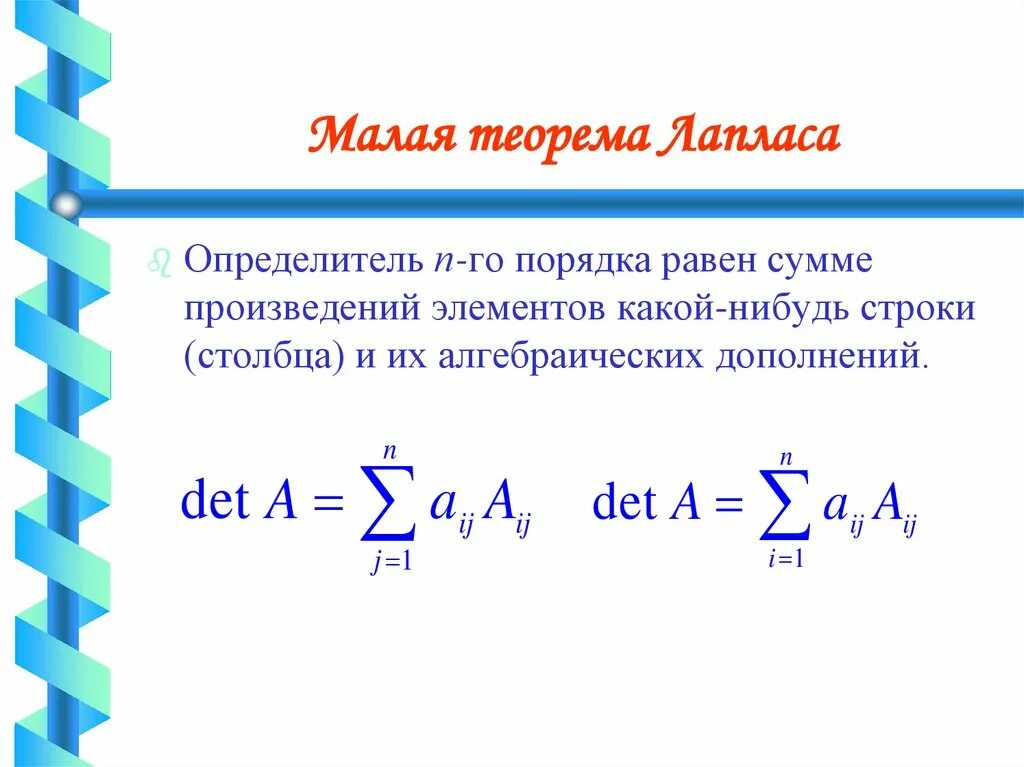 Малая теорема Лапласа

Определитель $n$-го порядка равен сумме произведений элементов какой-нибудь строки (столбца) и их алгебраических дополнений.

$\det A = \sum_{j=1}^{n} a_{ij} A_{ij}$ $\det A = \sum_{i=1}^{n} a_{ij} A_{ij}$